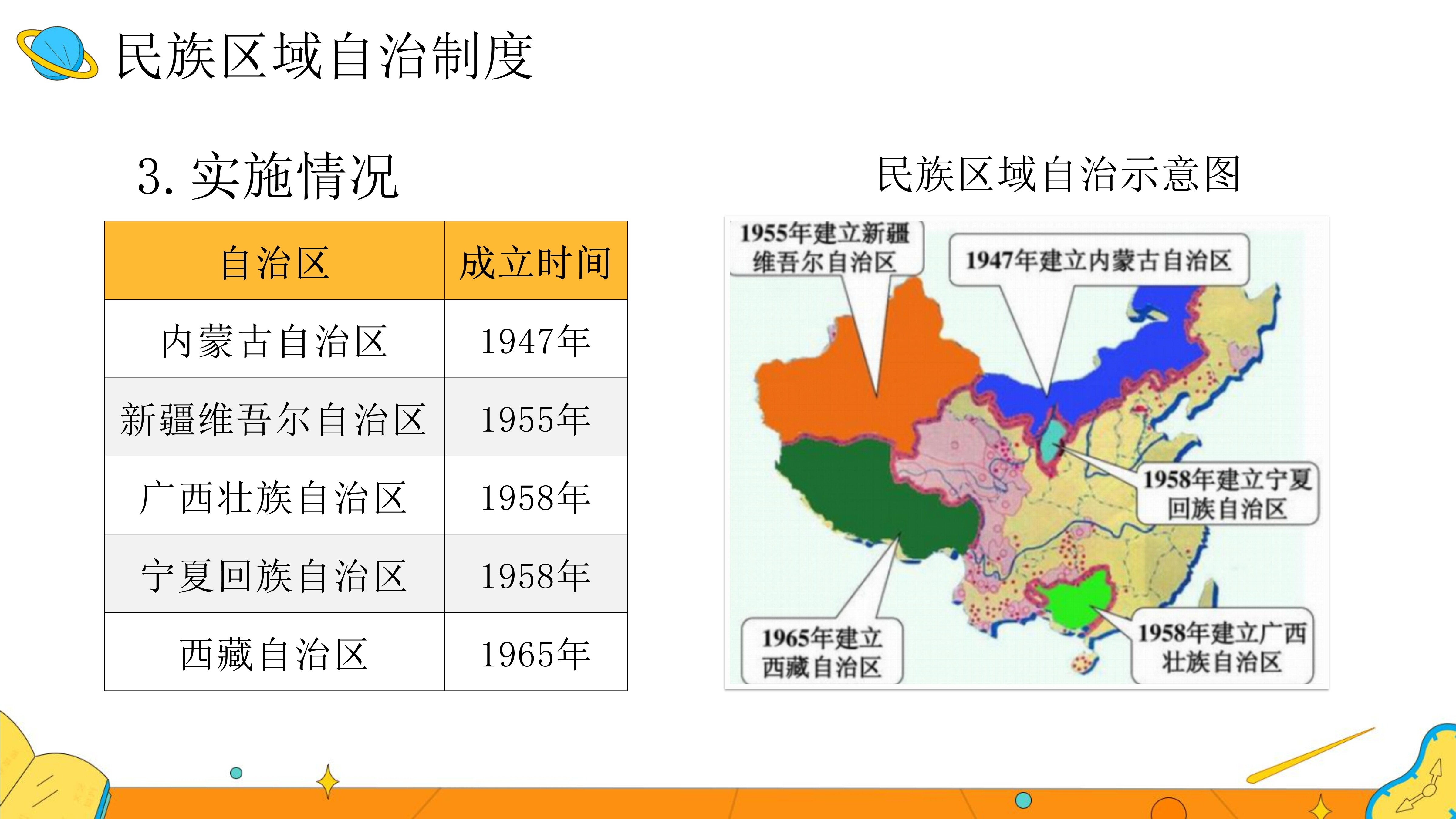 民族区域自治制度

3. 实施情况

| 自治区 | 成立时间 |
|---|---|
| 内蒙古自治区 | 1947年 |
| 新疆维吾尔自治区 | 1955年 |
| 广西壮族自治区 | 1958年 |
| 宁夏回族自治区 | 1958年 |
| 西藏自治区 | 1965年 |

民族区域自治示意图

1955年建立新疆维吾尔自治区

1947年建立内蒙古自治区

1958年建立宁夏回族自治区

1965年建立西藏自治区

1958年建立广西壮族自治区